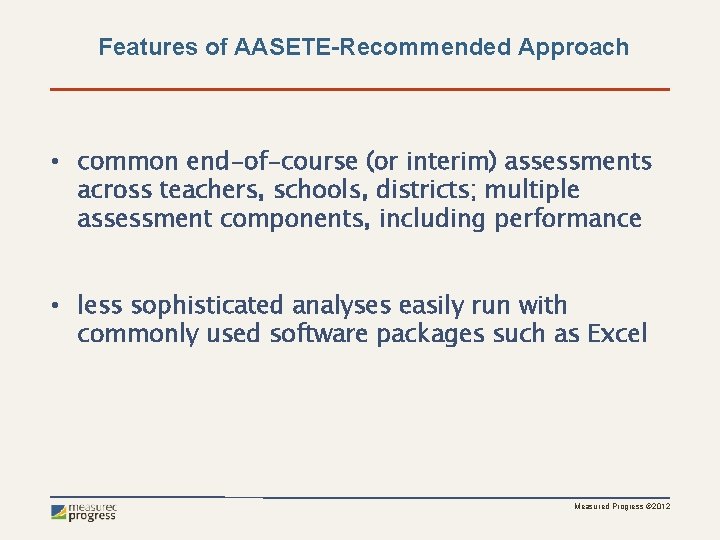 Features of AASETE-Recommended Approach

• common end-of-course (or interim) assessments across teachers, schools, districts; multiple assessment components, including performance

• less sophisticated analyses easily run with commonly used software packages such as Excel

measured progress

Measured Progress ©2012